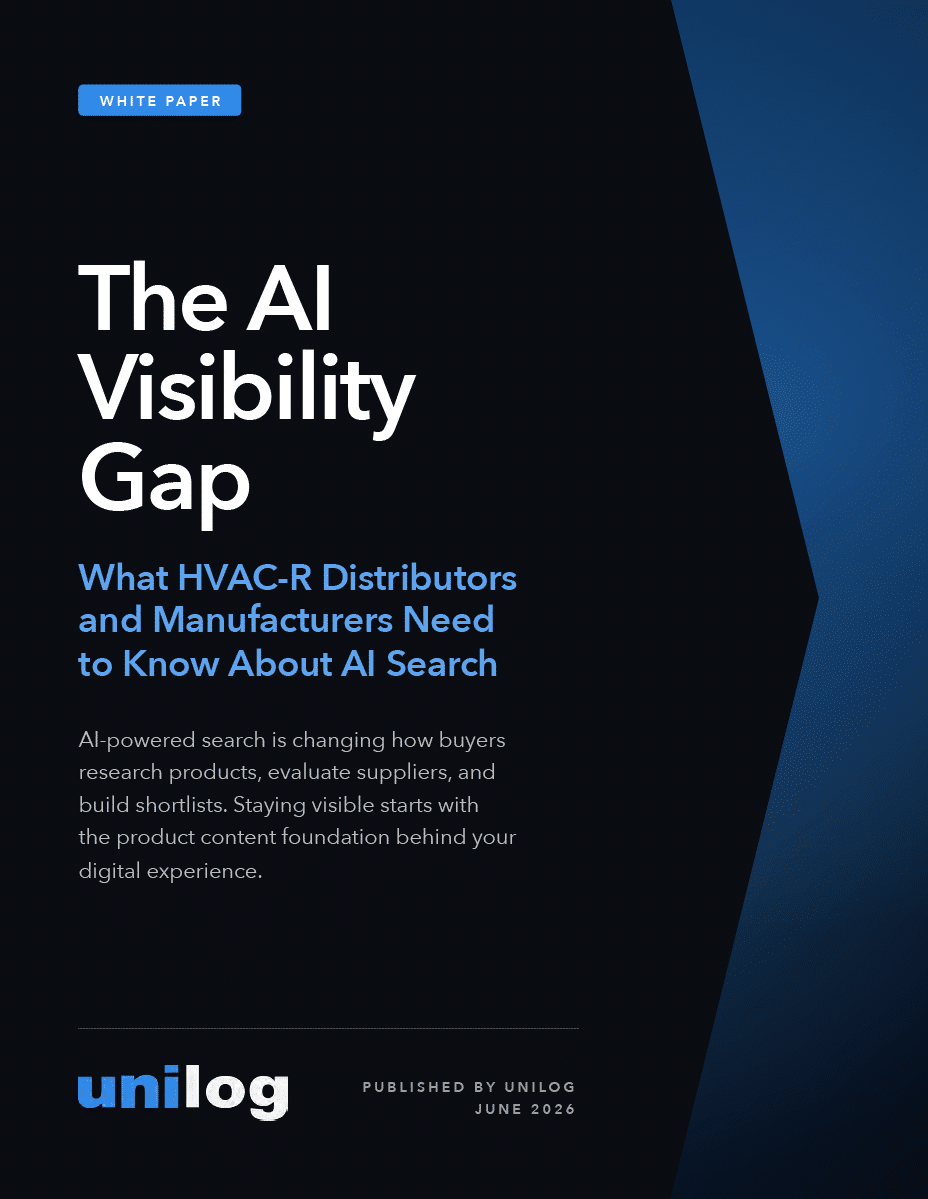 WHITE PAPER

The AI Visibility Gap

What HVAC-R Distributors and Manufacturers Need to Know About AI Search

AI-powered search is changing how buyers research products, evaluate suppliers, and build shortlists. Staying visible starts with the product content foundation behind your digital experience.

unilog

PUBLISHED BY UNILOG
JUNE 2026